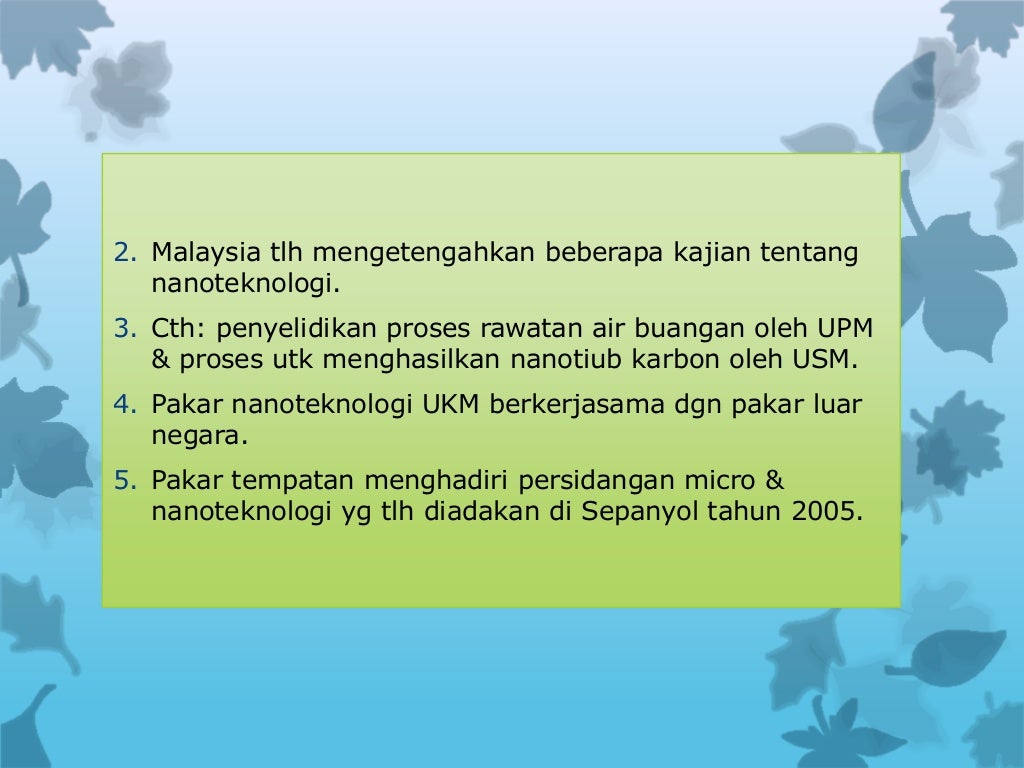 2. Malaysia tlh mengetengahkan beberapa kajian tentang nanoteknologi.

3. Cth: penyelidikan proses rawatan air buangan oleh UPM & proses utk menghasilkan nanotiub karbon oleh USM.

4. Pakar nanoteknologi UKM berkerjasama dgn pakar luar negara.

5. Pakar tempatan menghadiri persidangan micro & nanoteknologi yg tlh diadakan di Sepanyol tahun 2005.